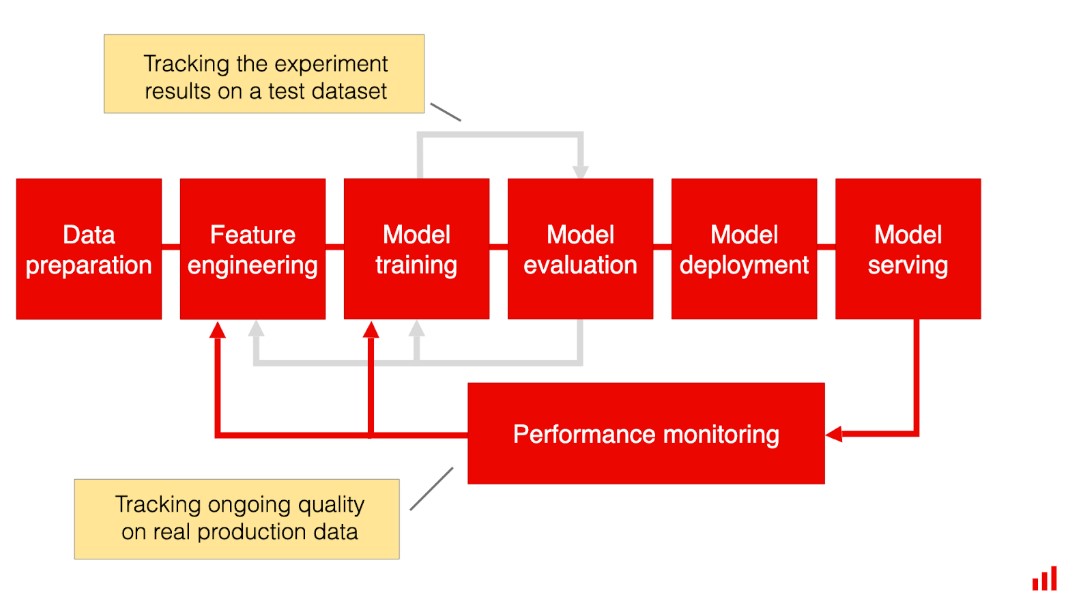 Tracking the experiment results on a test dataset

Data preparation

Feature engineering

Model training

Model evaluation

Model deployment

Model serving

Performance monitoring

Tracking ongoing quality on real production data